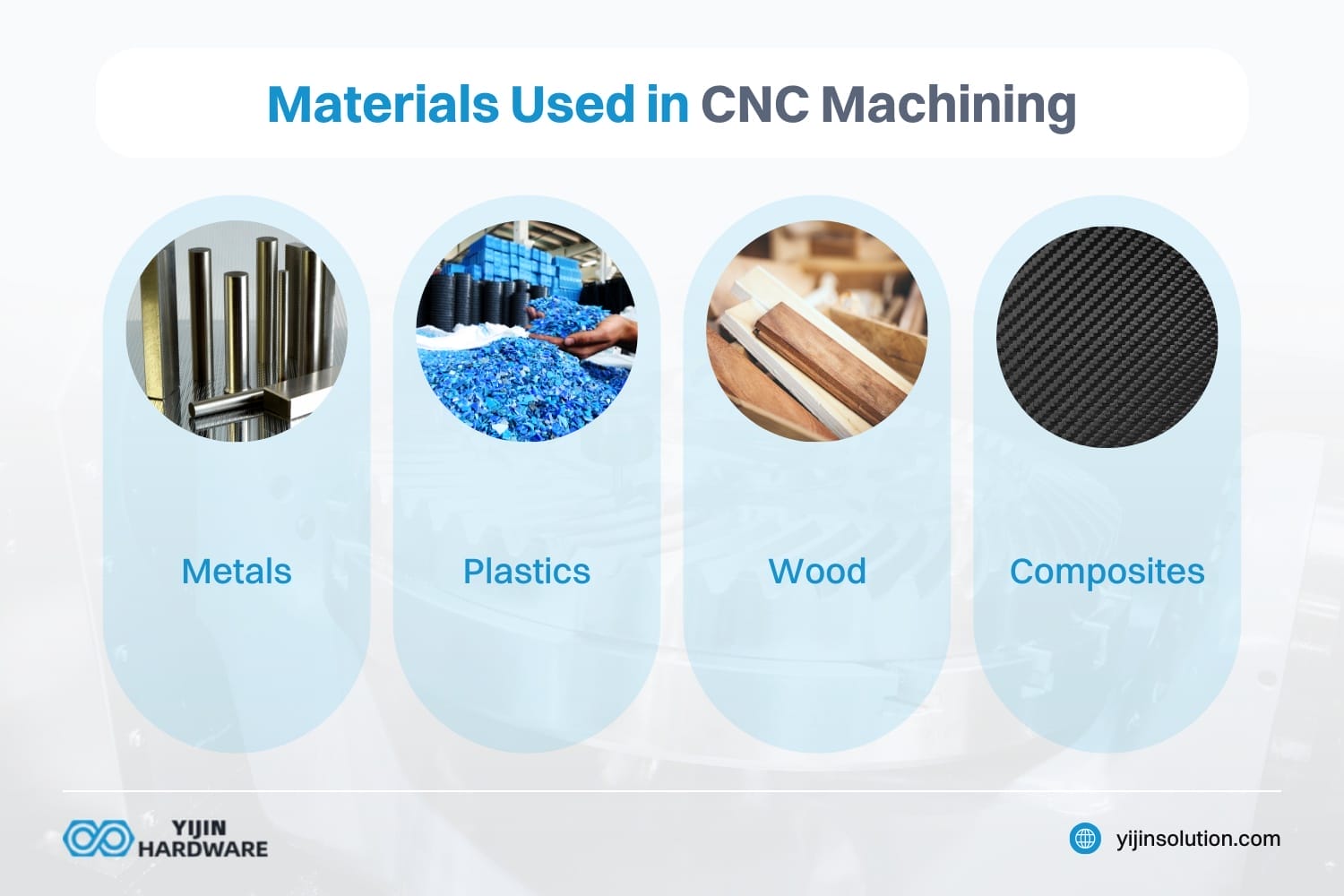 Materials Used in CNC Machining

Metals

Plastics

Wood

Composites

YIJIN HARDWARE

yijinsolution.com